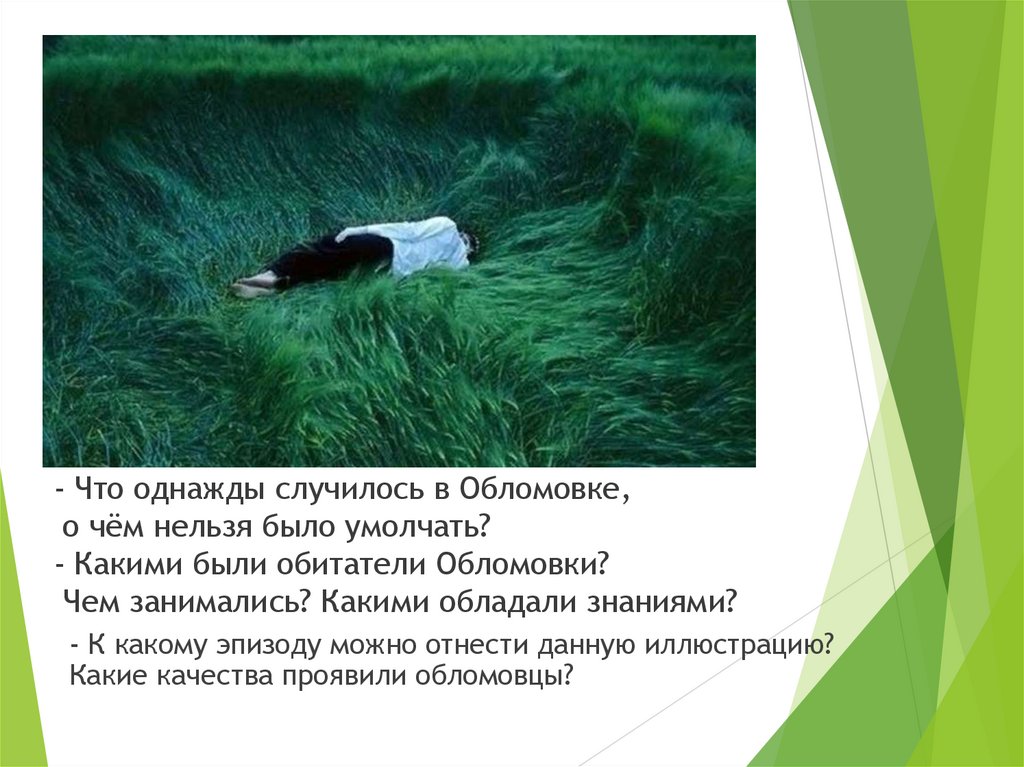 - Что однажды случилось в Обломовке, о чём нельзя было умолчать?
- Какими были обитатели Обломовки? Чем занимались? Какими обладали знаниями?
- К какому эпизоду можно отнести данную иллюстрацию? Какие качества проявили обломовцы?